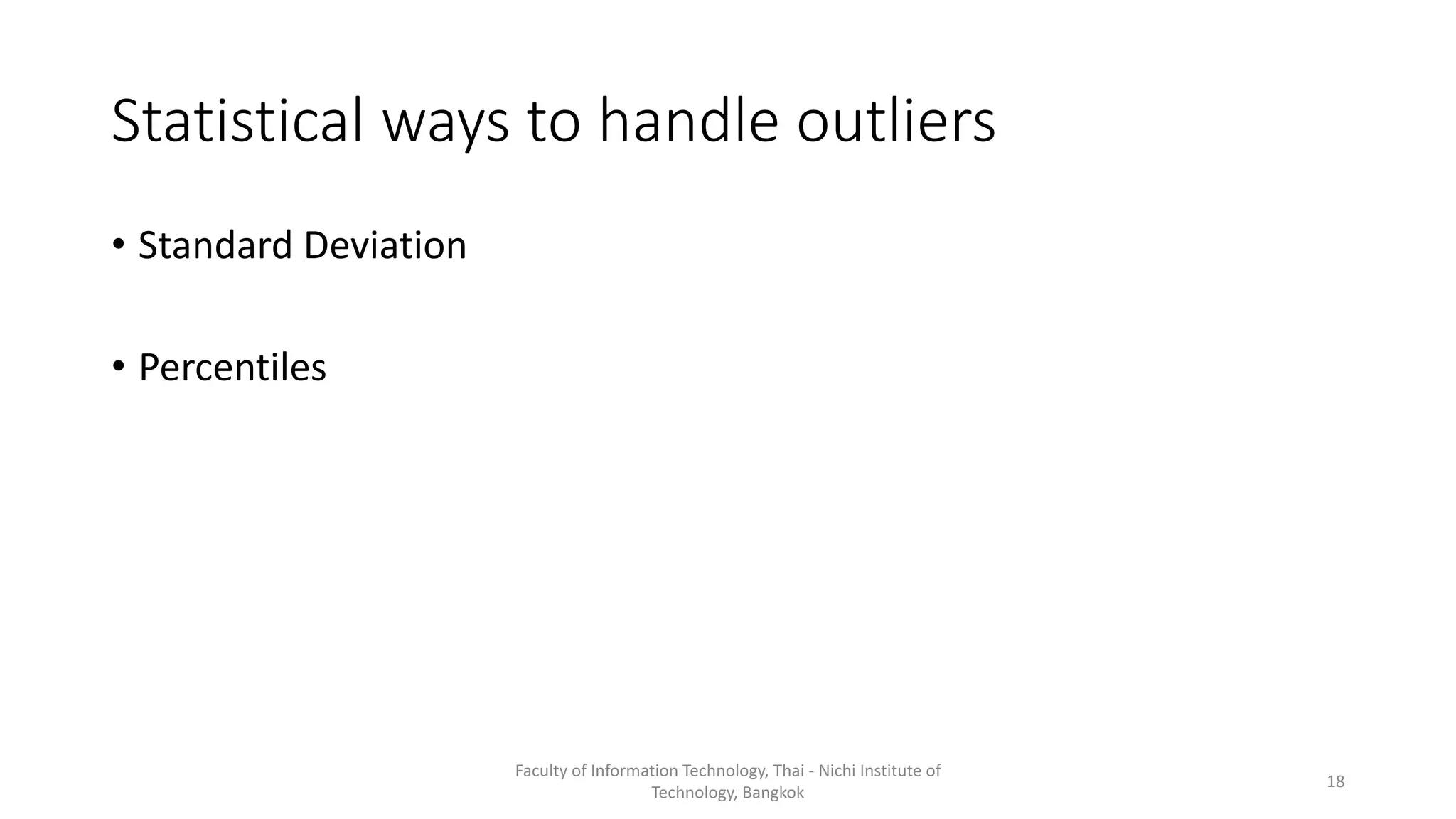 Statistical ways to handle outliers

• Standard Deviation

• Percentiles

Faculty of Information Technology, Thai - Nichi Institute of Technology, Bangkok

18